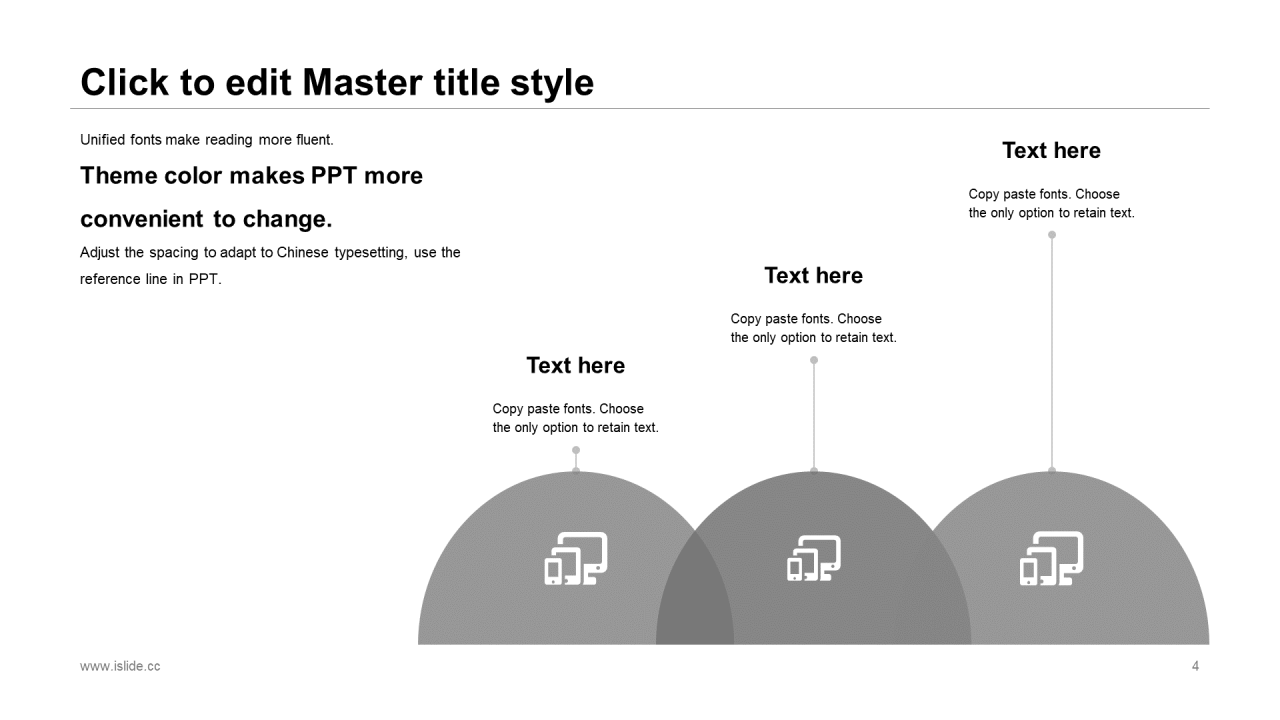 Click to edit Master title style

Unified fonts make reading more fluent.

Theme color makes PPT more convenient to change.

Adjust the spacing to adapt to Chinese typesetting, use the reference line in PPT.

Text here

Copy paste fonts. Choose the only option to retain text.

Text here

Copy paste fonts. Choose the only option to retain text.

Text here

Copy paste fonts. Choose the only option to retain text.

www.islide.cc

4